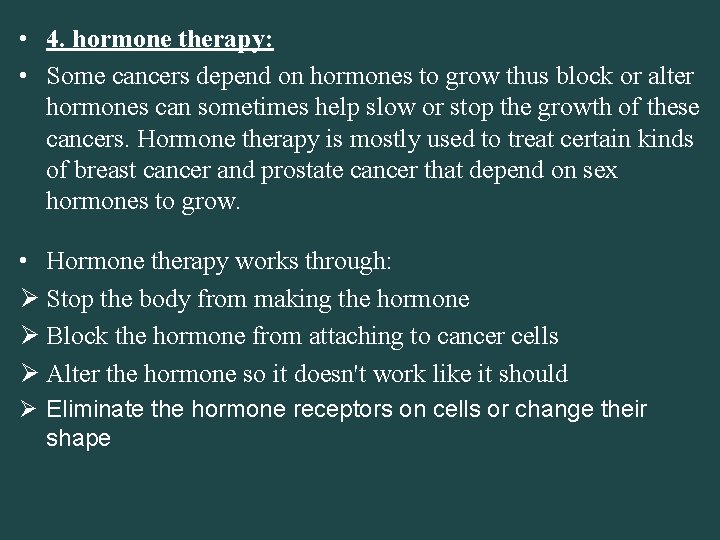 • 4. hormone therapy:
• Some cancers depend on hormones to grow thus block or alter hormones can sometimes help slow or stop the growth of these cancers. Hormone therapy is mostly used to treat certain kinds of breast cancer and prostate cancer that depend on sex hormones to grow.

• Hormone therapy works through:
➢ Stop the body from making the hormone
➢ Block the hormone from attaching to cancer cells
➢ Alter the hormone so it doesn't work like it should
➢ Eliminate the hormone receptors on cells or change their shape